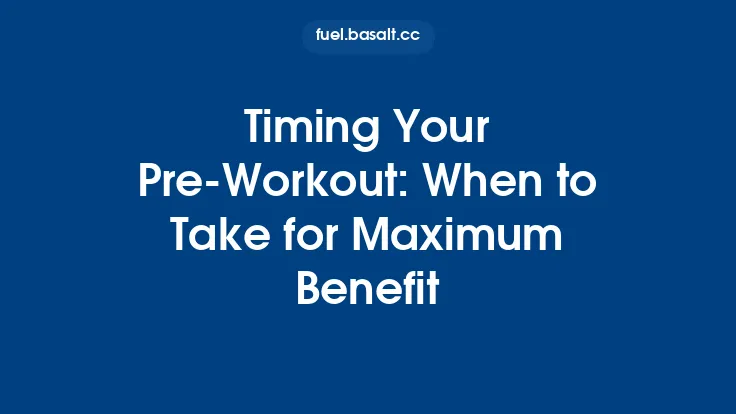 fuel.basalt.cc

Timing Your Pre-Workout: When to Take for Maximum Benefit